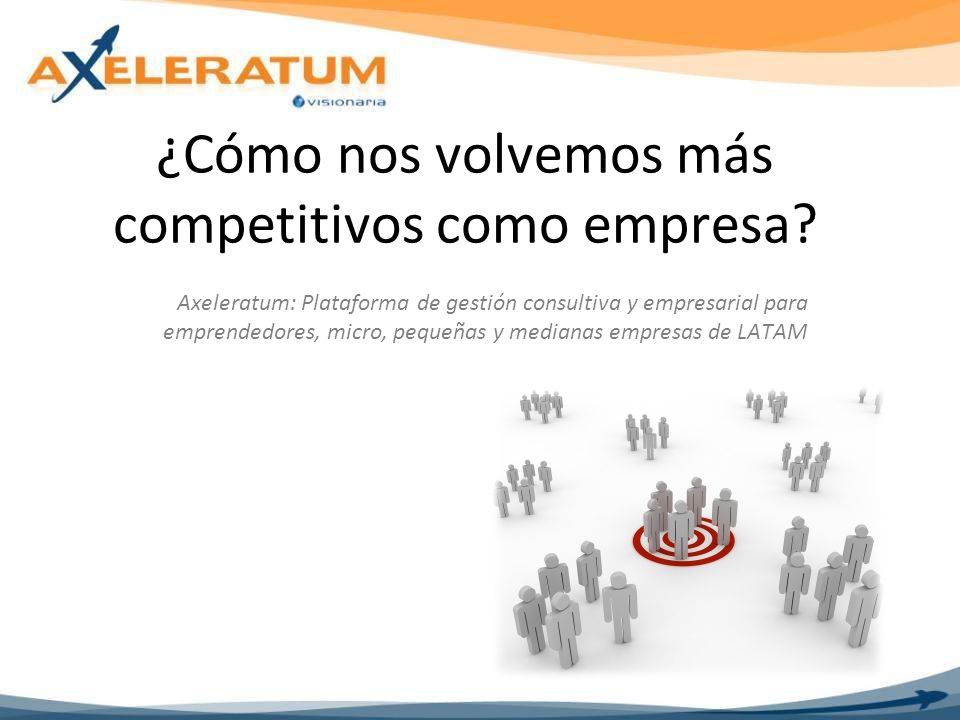 AXELERATUM
visionaria

¿Cómo nos volvemos más competitivos como empresa?

Axeleratum: Plataforma de gestión consultiva y empresarial para emprendedores, micro, pequeñas y medianas empresas de LATAM